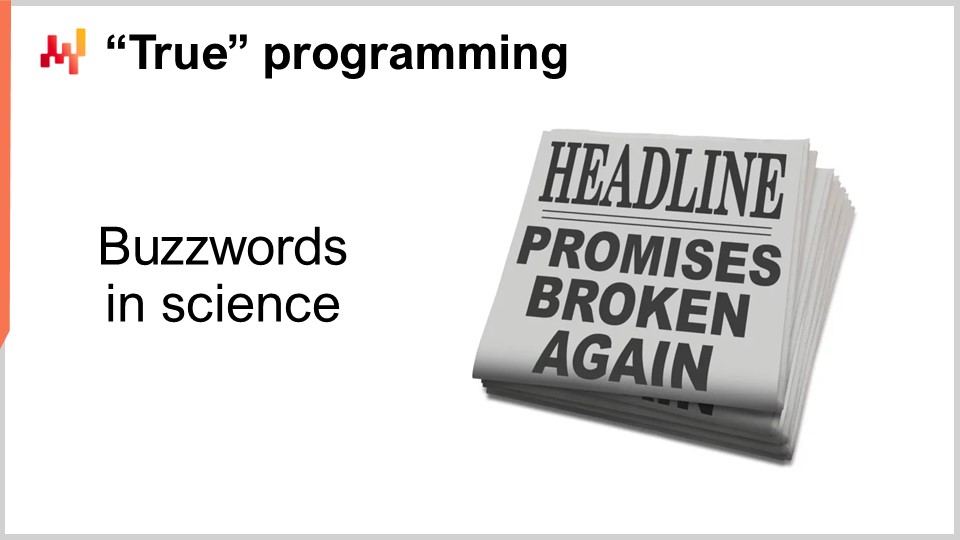 “True” programming

Buzzwords in science

HEADLINE

PROMISES BROKEN AGAIN